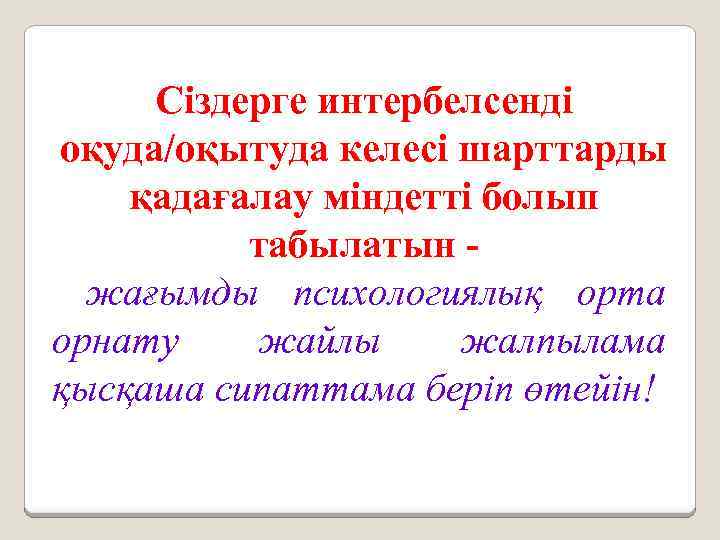 Сіздерге интербелсенді оқуда/оқытуда келесі шарттарды қадағалау міндетті болып табылатын -

жағымды психологиялық орта орнату жайлы жалпылама қысқаша сипаттама беріп өтейін!